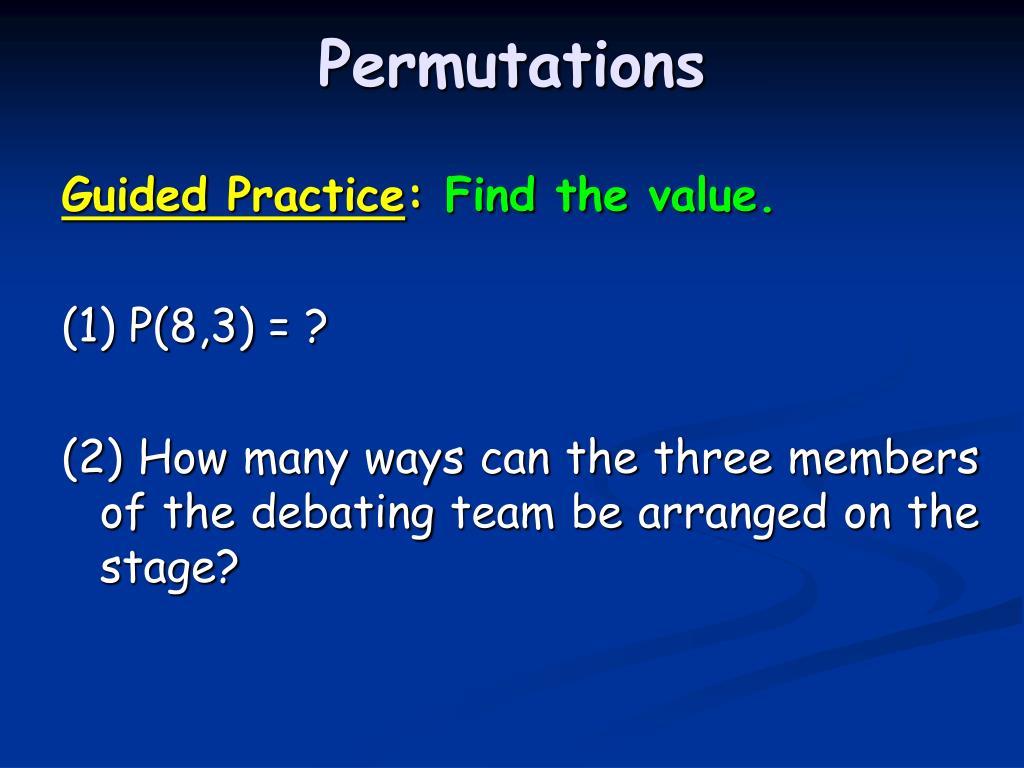 Permutations

Guided Practice: Find the value.

(1) $P(8,3) = ?$

(2) How many ways can the three members of the debating team be arranged on the stage?